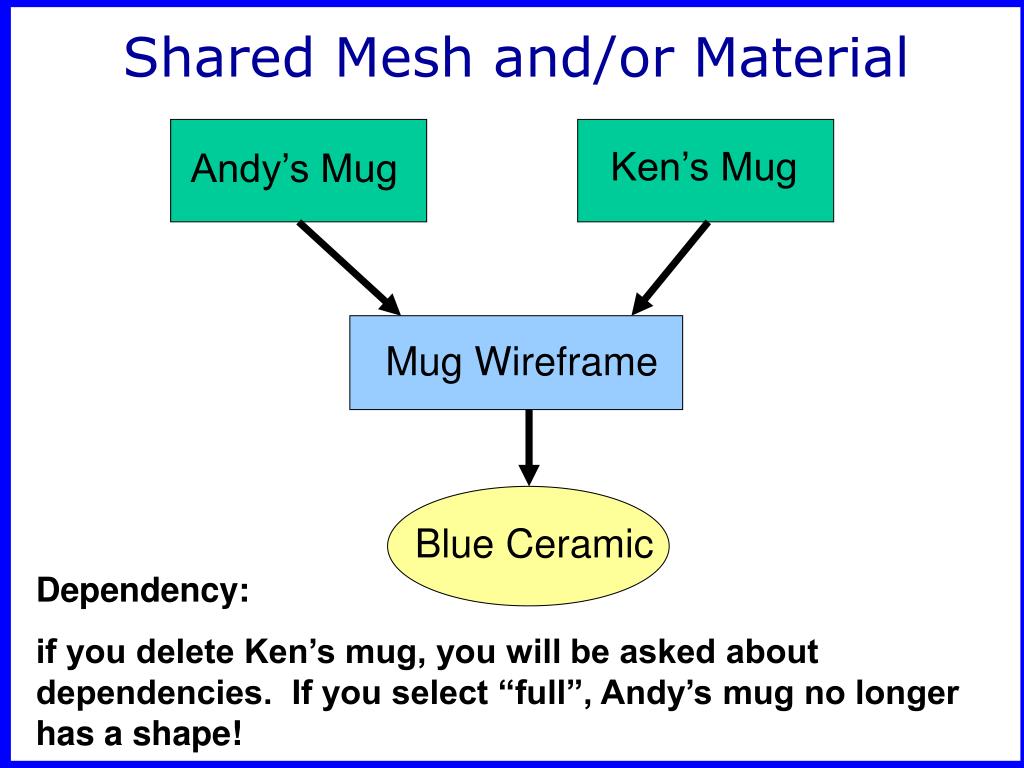 Shared Mesh and/or Material

Andy’s Mug

Ken’s Mug

Mug Wireframe

Blue Ceramic

Dependency:

if you delete Ken’s mug, you will be asked about dependencies. If you select “full”, Andy’s mug no longer has a shape!